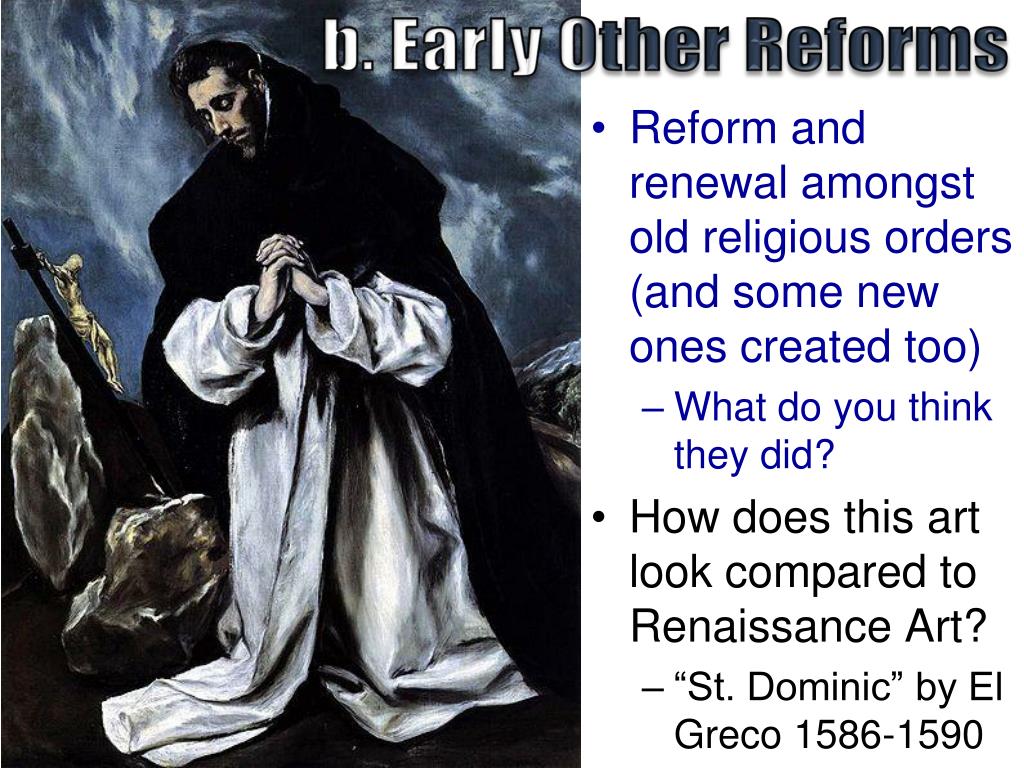 b. Early Other Reforms

• Reform and renewal amongst old religious orders (and some new ones created too)
– What do you think they did?

• How does this art look compared to Renaissance Art?
– “St. Dominic” by El Greco 1586-1590